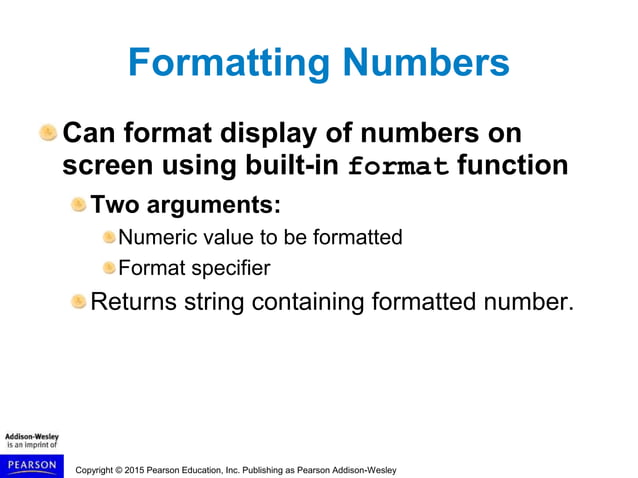 Formatting Numbers

Can format display of numbers on screen using built-in format function

Two arguments:

Numeric value to be formatted

Format specifier

Returns string containing formatted number.

Addison-Wesley is an imprint of

PEARSON

Copyright © 2015 Pearson Education, Inc. Publishing as Pearson Addison-Wesley